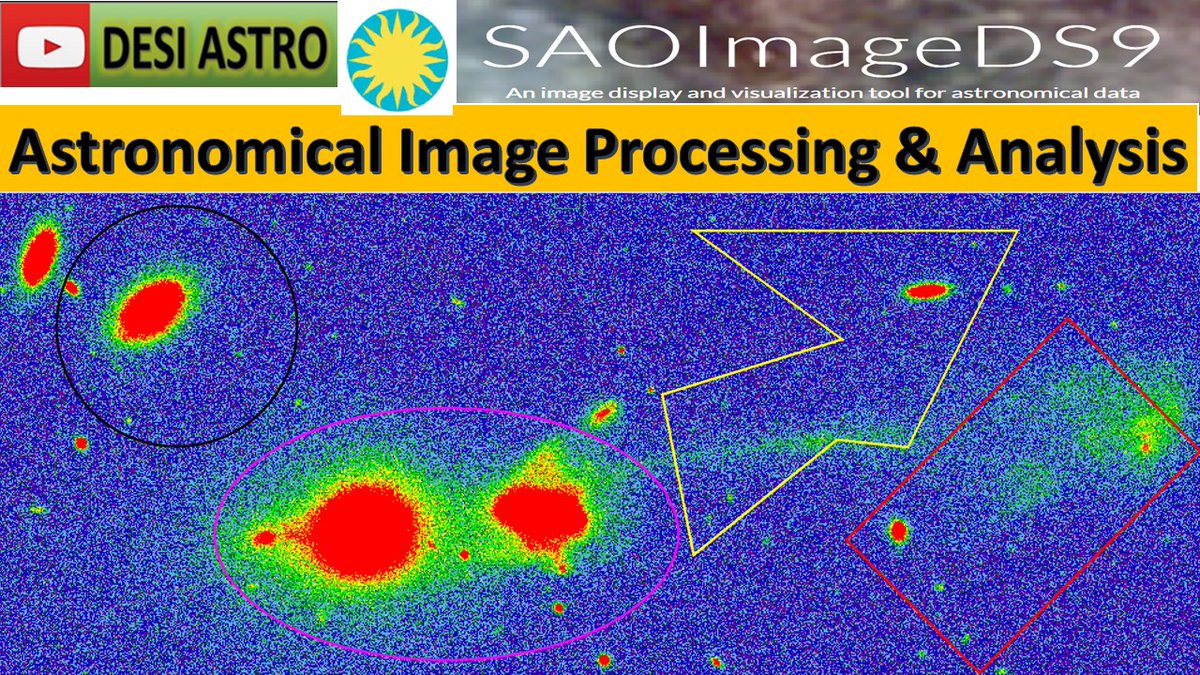 DESI ASTRO

SAOImageDS9

An image display and visualization tool for astronomical data

Astronomical Image Processing & Analysis